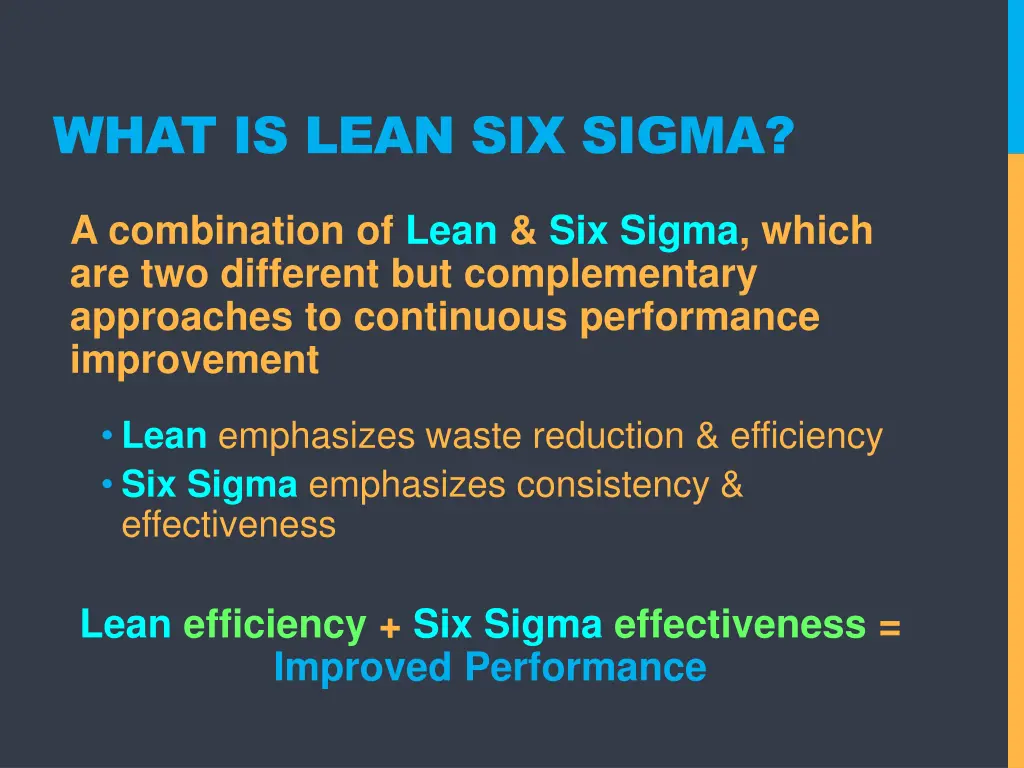 WHAT IS LEAN SIX SIGMA?

A combination of Lean & Six Sigma, which are two different but complementary approaches to continuous performance improvement

• Lean emphasizes waste reduction & efficiency
• Six Sigma emphasizes consistency & effectiveness

Lean efficiency + Six Sigma effectiveness = Improved Performance